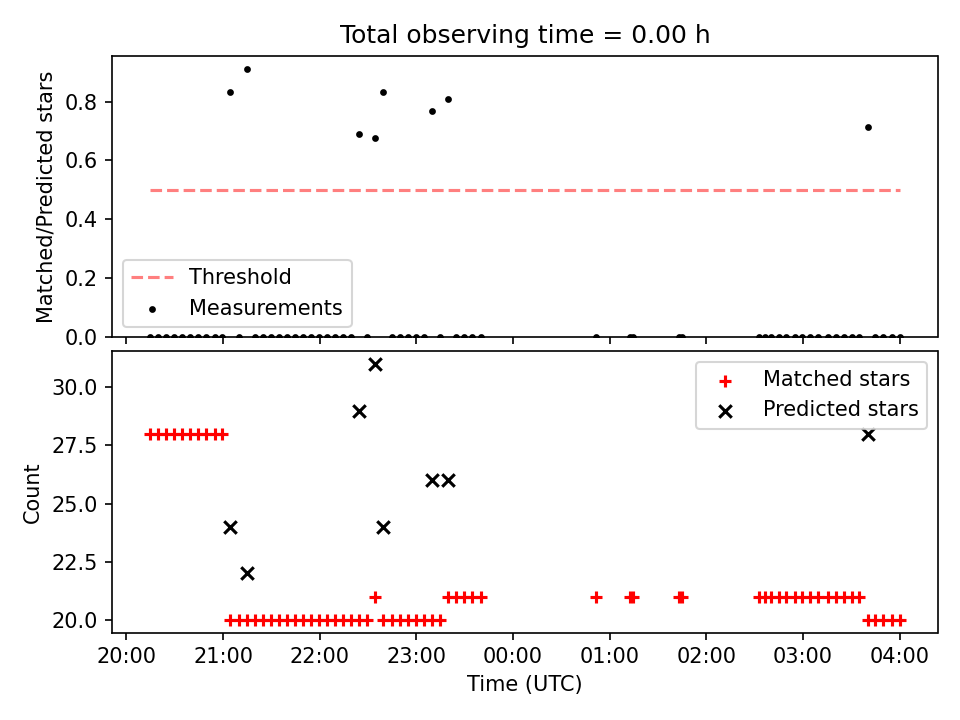 Total observing time = 0.00 h

Matched/Predicted stars

0.8
0.6
0.4
0.2
0.0

Threshold
Measurements

Count

30.0
27.5
25.0
22.5
20.0

Matched stars
Predicted stars

20:00
21:00
22:00
23:00
00:00
01:00
02:00
03:00
04:00

Time (UTC)